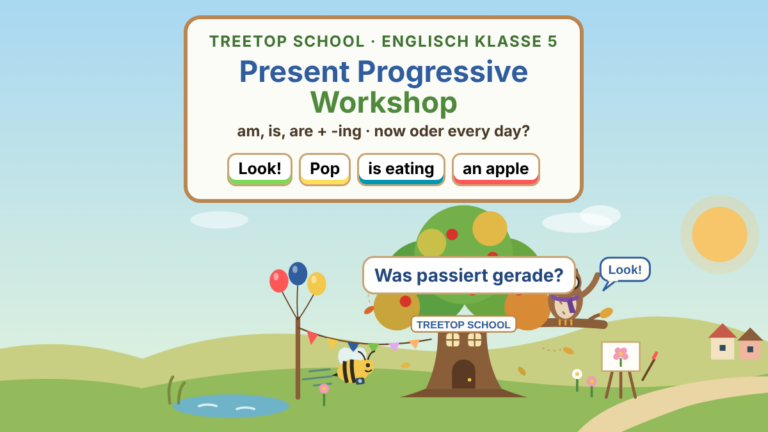 TREETOP SCHOOL · ENGLISCH KLASSE 5

Present Progressive Workshop

am, is, are + -ing · now oder every day?

Look!   Pop   is eating   an apple

Was passiert gerade?

Look!

TREETOP SCHOOL